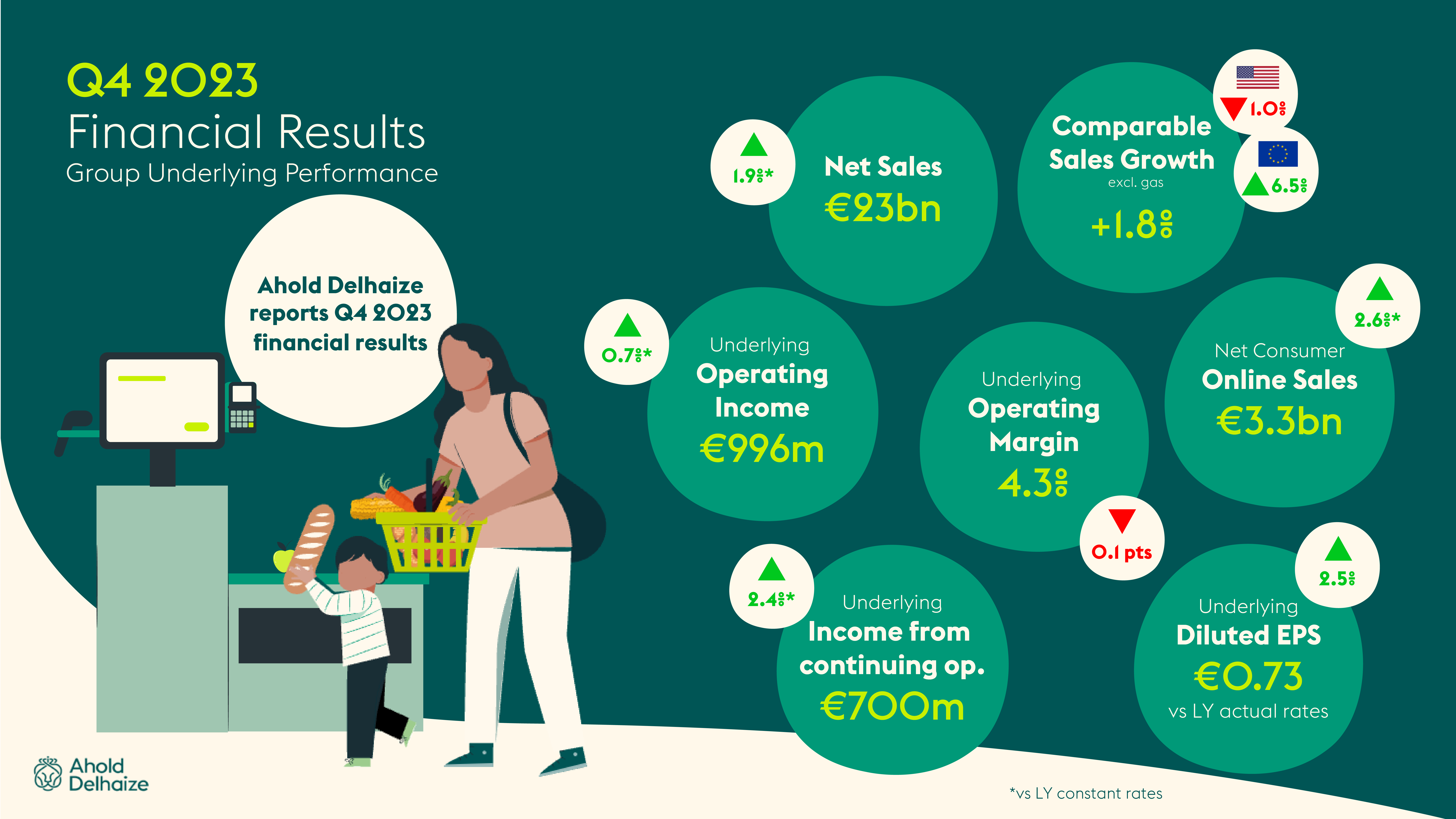 Q4 2023
Financial Results
Group Underlying Performance

Ahold Delhaize reports Q4 2023 financial results

1.9%*

Net Sales
€23bn

Comparable Sales Growth
excl. gas
+1.8%

1.0%

6.5%

0.7%*

Underlying
Operating Income
€996m

Underlying
Operating Margin
4.3%

0.1 pts

2.6%*

Net Consumer
Online Sales
€3.3bn

2.4%*

Underlying
Income from continuing op.
€700m

2.5%

Underlying
Diluted EPS
€0.73
vs LY actual rates

*vs LY constant rates

Ahold Delhaize